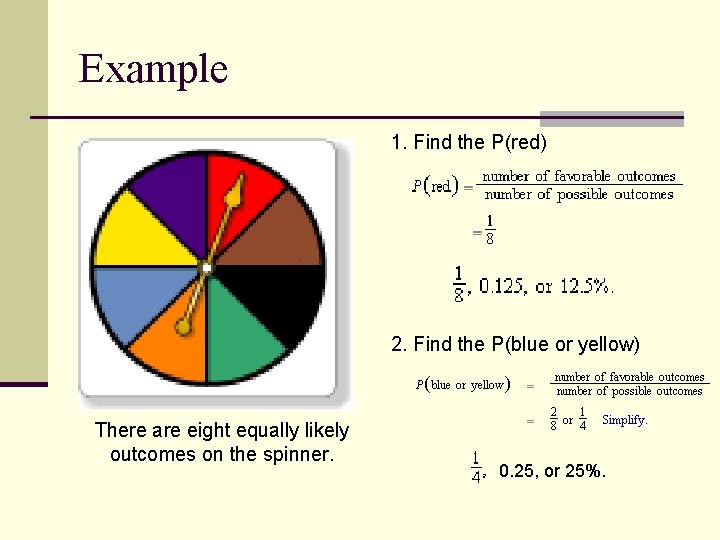 Example

There are eight equally likely outcomes on the spinner.

1. Find the P(red)

$P(\text{red}) = \frac{\text{number of favorable outcomes}}{\text{number of possible outcomes}}$

$= \frac{1}{8}$

$\frac{1}{8}$, 0.125, or 12.5%.

2. Find the P(blue or yellow)

$P(\text{blue or yellow}) = \frac{\text{number of favorable outcomes}}{\text{number of possible outcomes}}$

$= \frac{2}{8}$ or $\frac{1}{4}$ Simplify.

$\frac{1}{4}$, 0.25, or 25%.